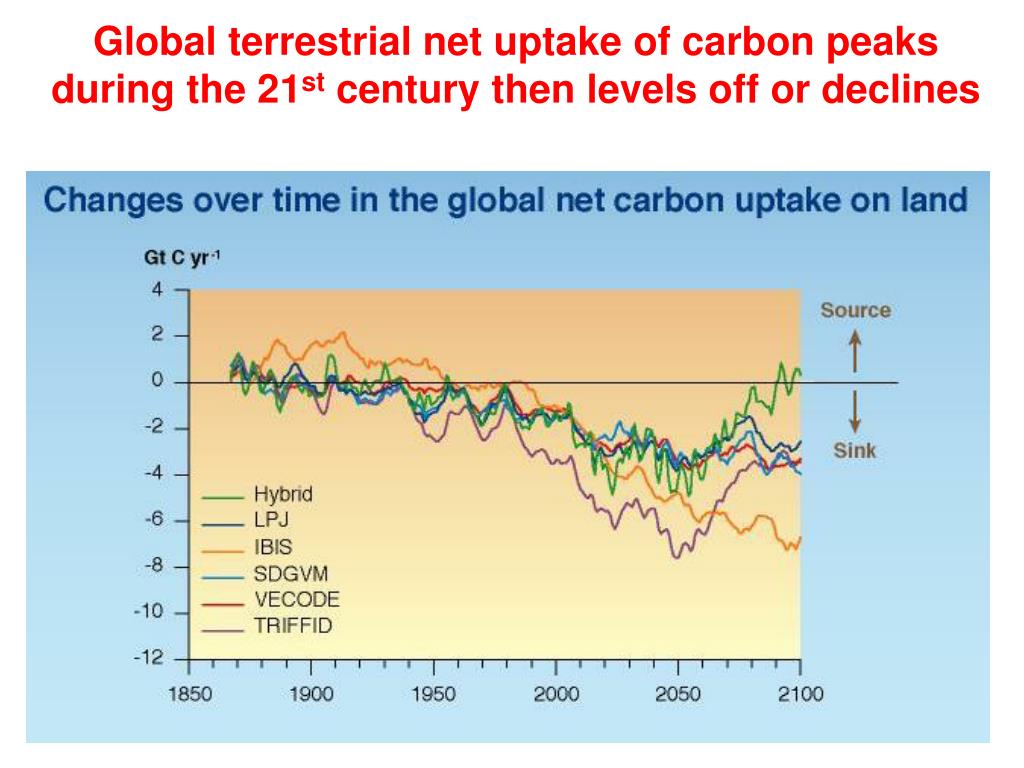 Global terrestrial net uptake of carbon peaks during the 21$^{st}$ century then levels off or declines

Changes over time in the global net carbon uptake on land

Gt C yr$^{-1}$

4
2
0
-2
-4
-6
-8
-10
-12

Source

Sink

Hybrid
LPJ
IBIS
SDGVM
VECODE
TRIFFID

1850 1900 1950 2000 2050 2100